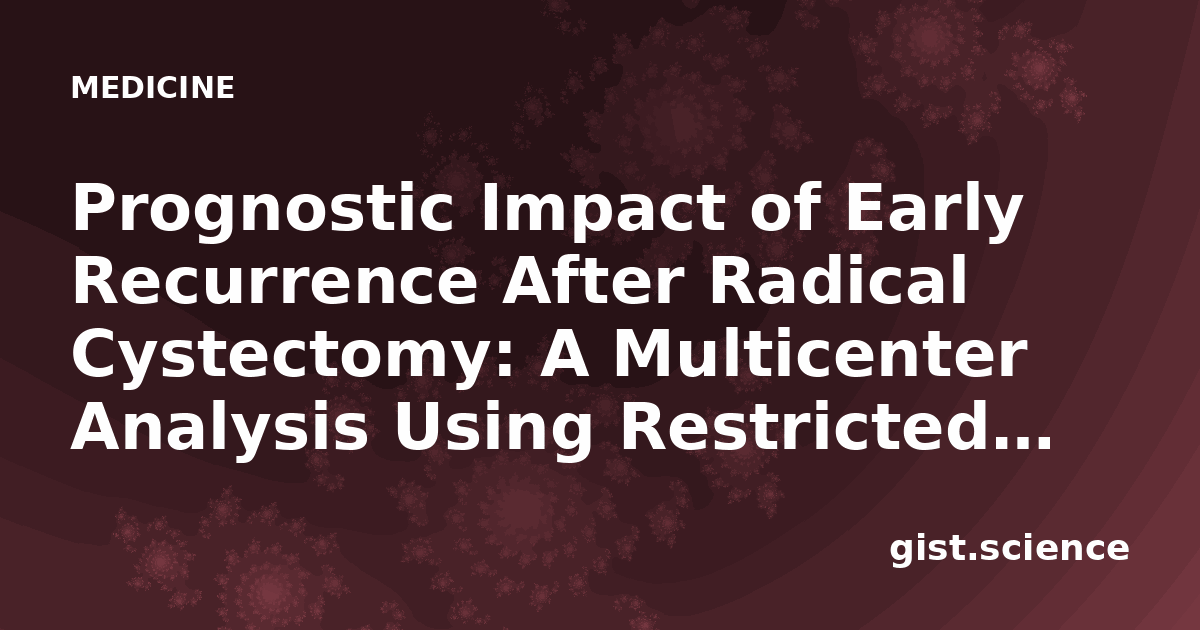 MEDICINE

Prognostic Impact of Early Recurrence After Radical Cystectomy: A Multicenter Analysis Using Restricted...

gist.science